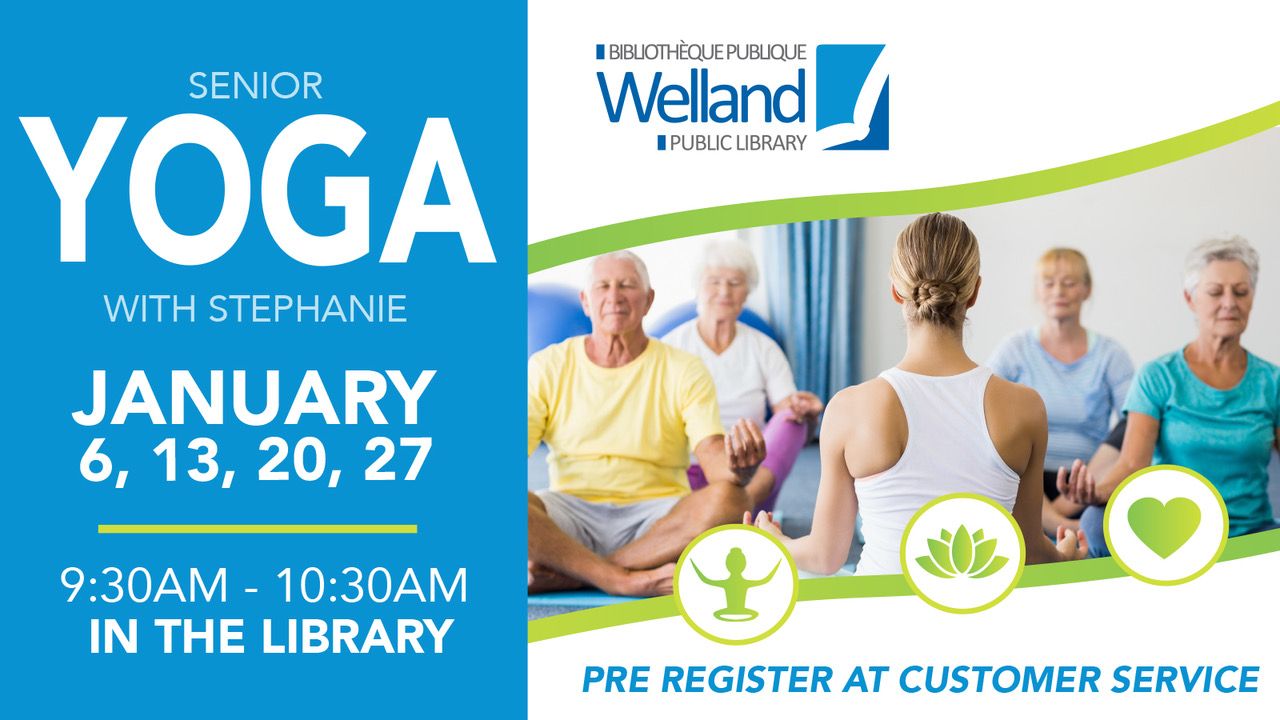 SENIOR
YOGA
WITH STEPHANIE

JANUARY
6, 13, 20, 27

9:30AM - 10:30AM
IN THE LIBRARY

BIBLIOTHÈQUE PUBLIQUE
Welland
PUBLIC LIBRARY

PRE REGISTER AT CUSTOMER SERVICE